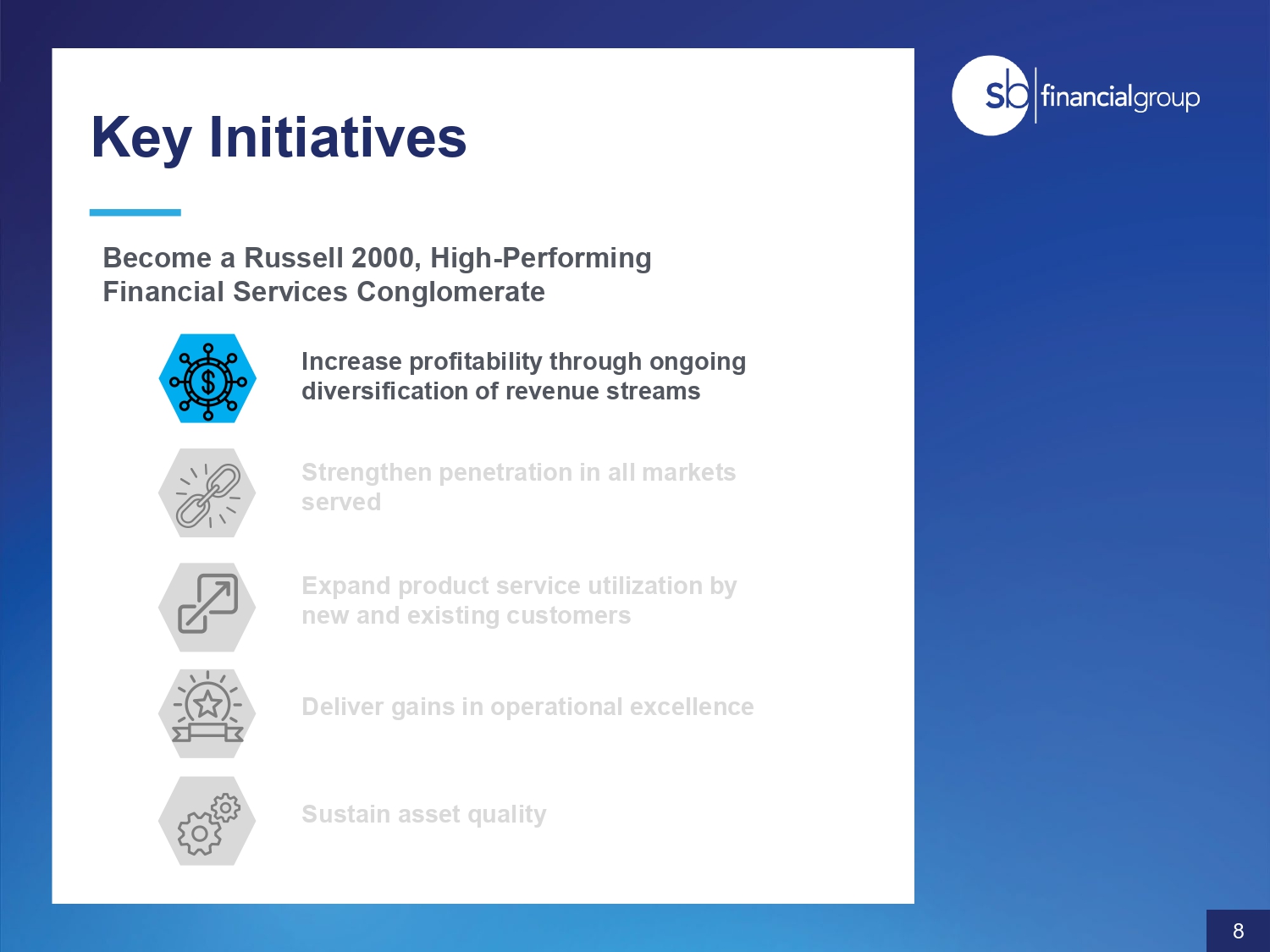 Key Initiatives

sb financialgroup

Become a Russell 2000, High-Performing Financial Services Conglomerate

Increase profitability through ongoing diversification of revenue streams

Strengthen penetration in all markets served

Expand product service utilization by new and existing customers

Deliver gains in operational excellence

Sustain asset quality

8